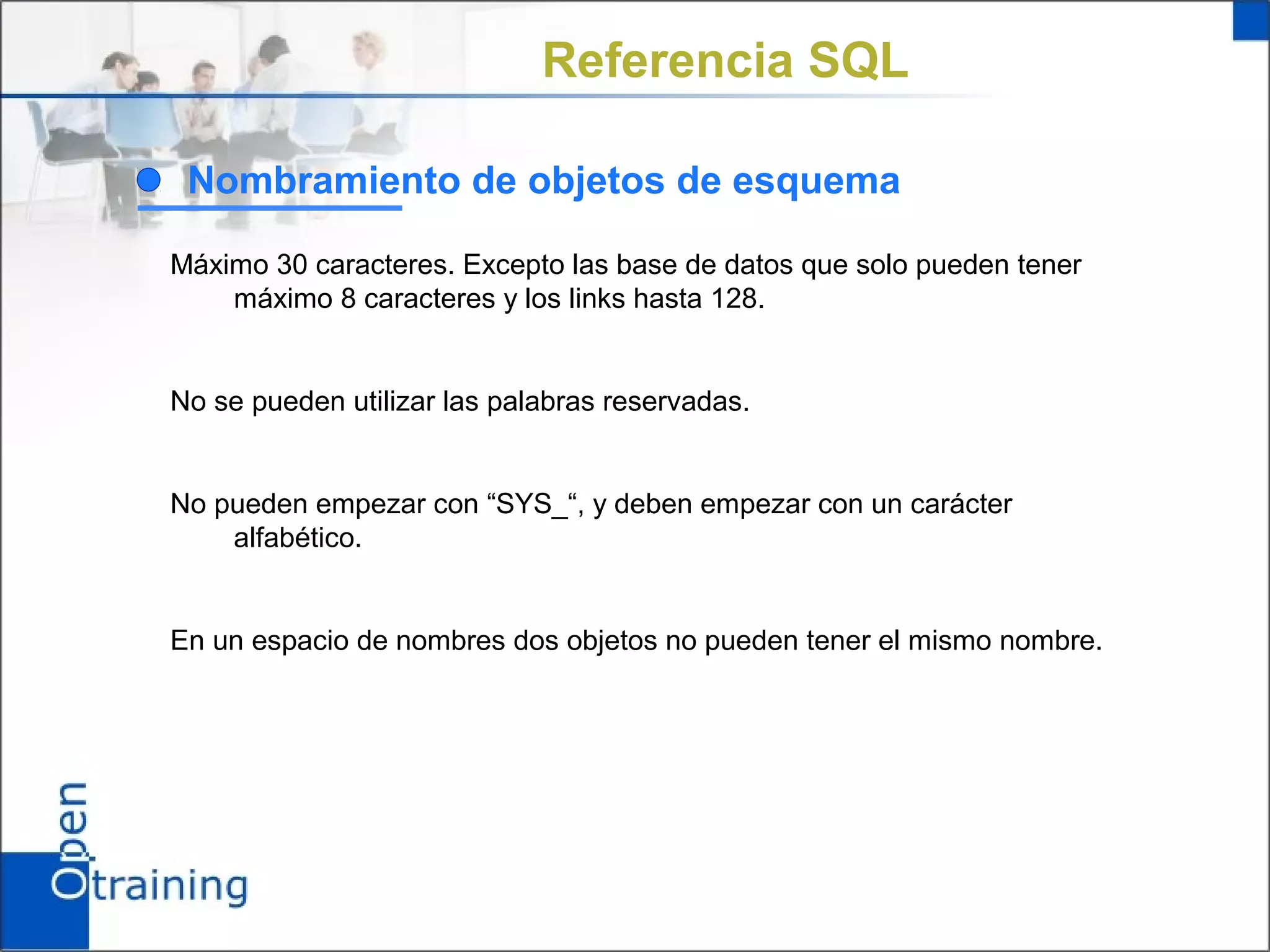 Referencia SQL

Nombramiento de objetos de esquema

Máximo 30 caracteres. Excepto las base de datos que solo pueden tener máximo 8 caracteres y los links hasta 128.

No se pueden utilizar las palabras reservadas.

No pueden empezar con “SYS_“, y deben empezar con un carácter alfabético.

En un espacio de nombres dos objetos no pueden tener el mismo nombre.

Open training